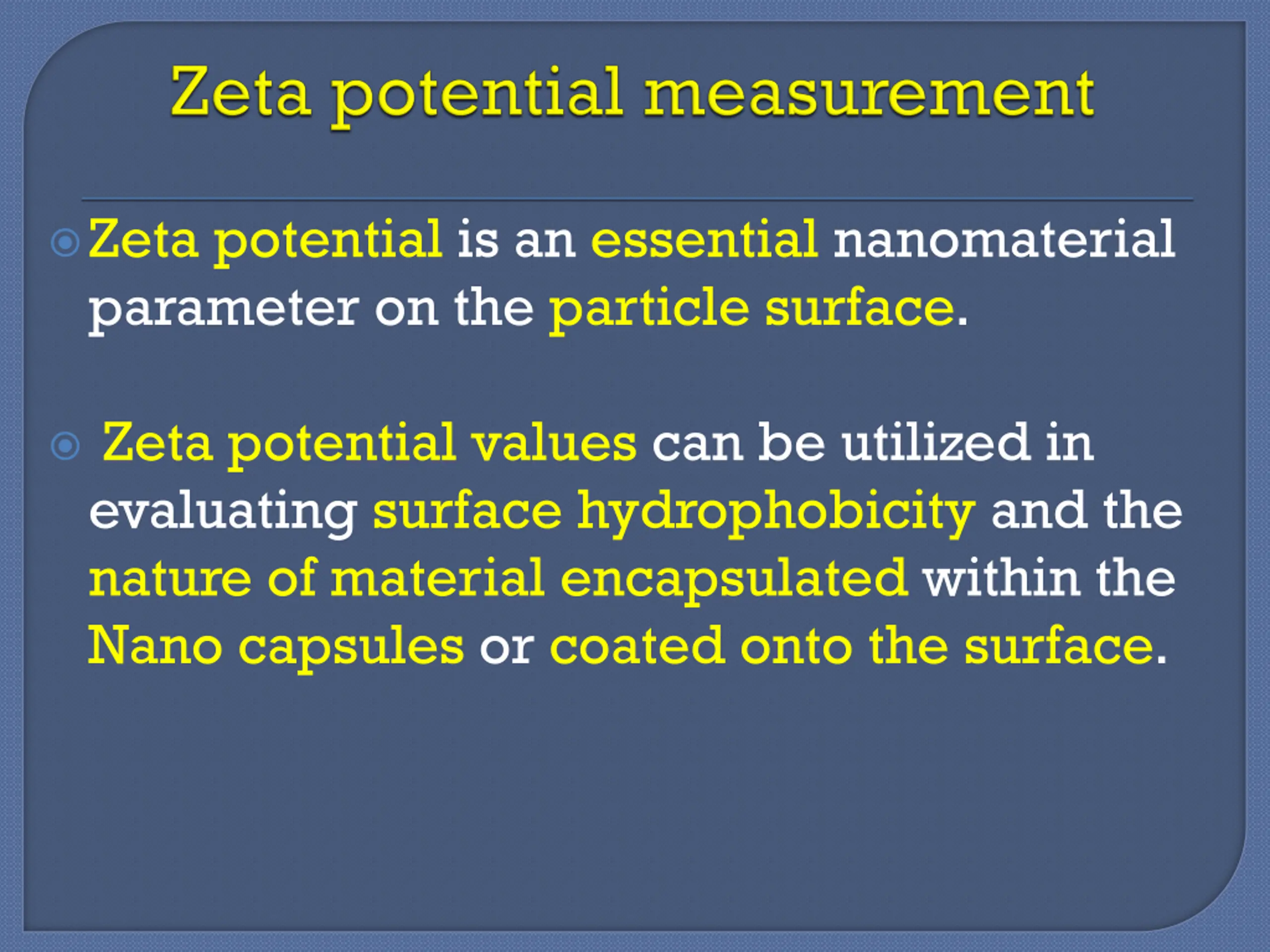 Zeta potential measurement

Zeta potential is an essential nanomaterial parameter on the particle surface.

Zeta potential values can be utilized in evaluating surface hydrophobicity and the nature of material encapsulated within the Nano capsules or coated onto the surface.